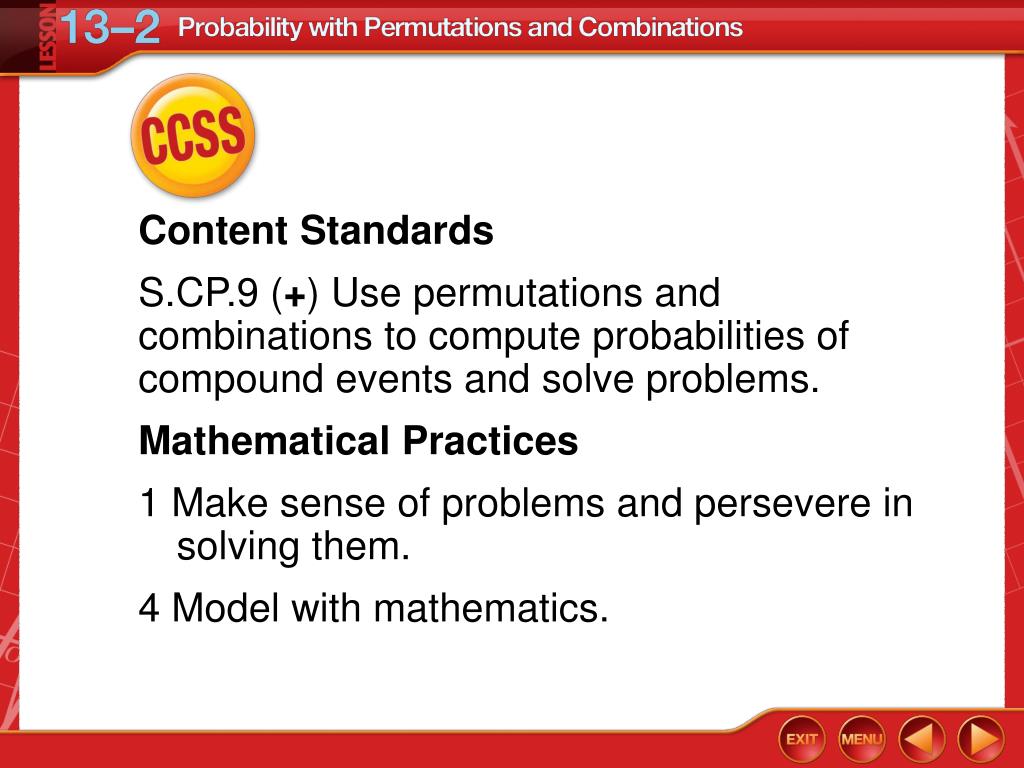 LESSON 13–2 Probability with Permutations and Combinations

CCSS

Content Standards

S.CP.9 (+) Use permutations and combinations to compute probabilities of compound events and solve problems.

Mathematical Practices

1 Make sense of problems and persevere in solving them.

4 Model with mathematics.

EXIT MENU